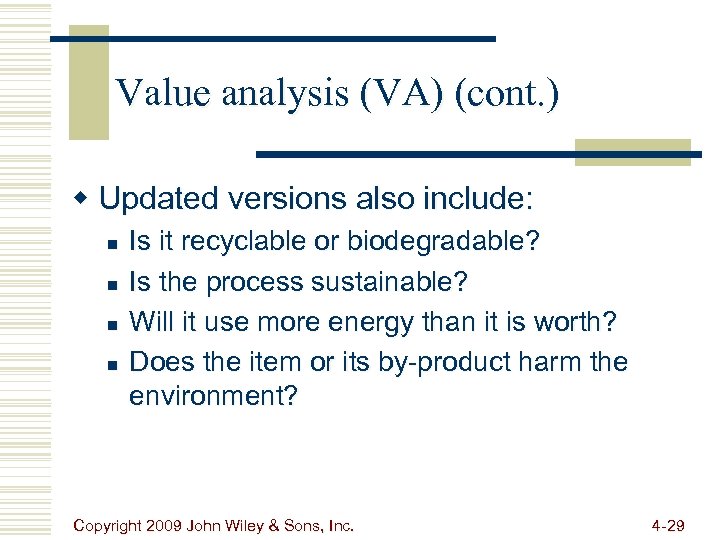 Value analysis (VA) (cont.)

Updated versions also include:

Is it recyclable or biodegradable?

Is the process sustainable?

Will it use more energy than it is worth?

Does the item or its by-product harm the environment?

Copyright 2009 John Wiley & Sons, Inc.

4-29